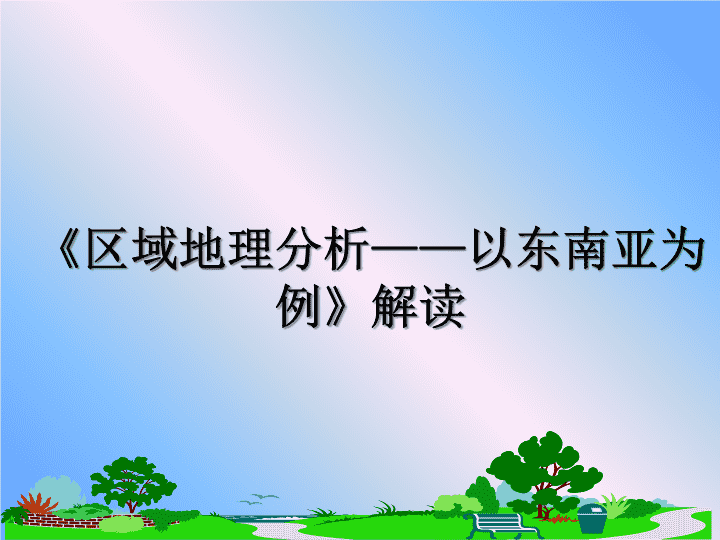 《区域地理分析——以东南亚为例》解读